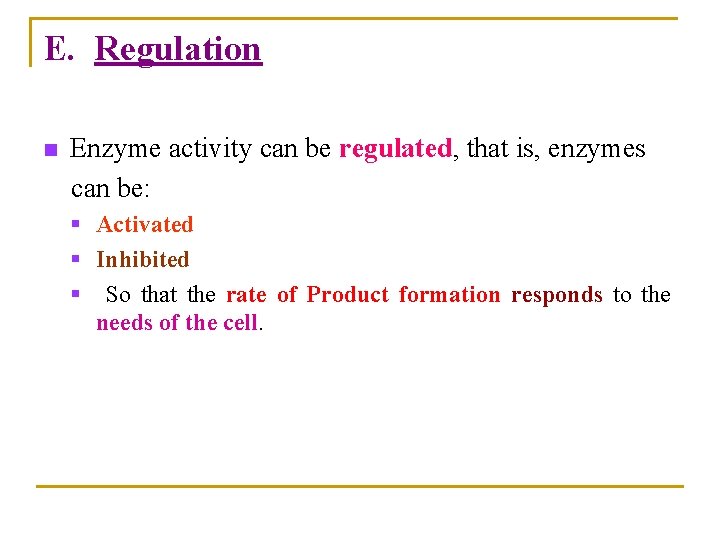 E. Regulation

Enzyme activity can be regulated, that is, enzymes can be:

Activated

Inhibited

So that the rate of Product formation responds to the needs of the cell.